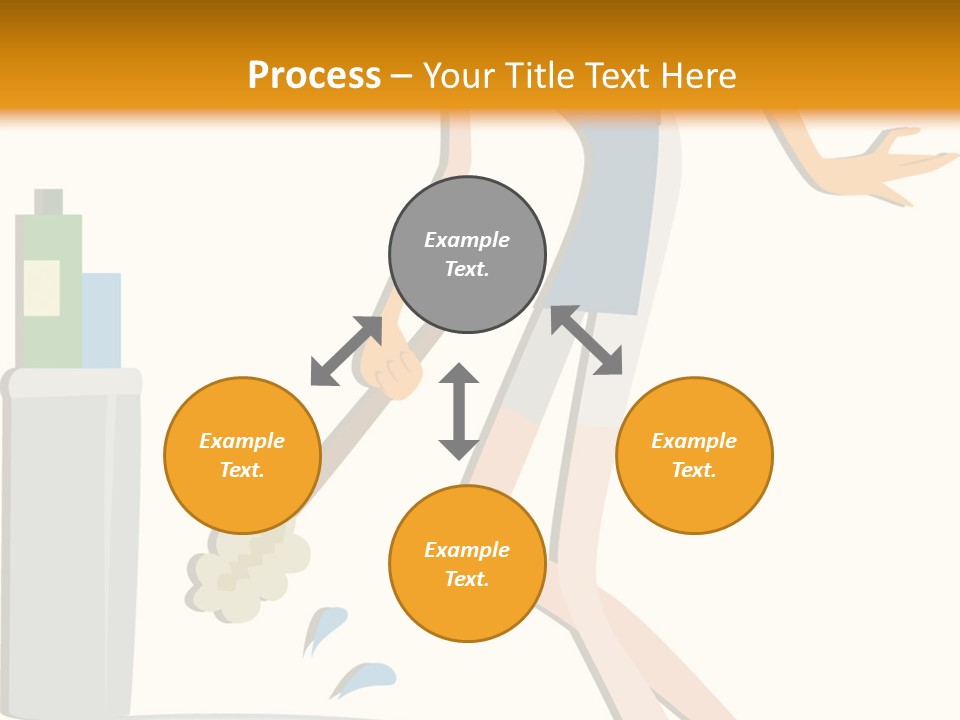 Process – Your Title Text Here

Example Text.

Example Text.

Example Text.

Example Text.